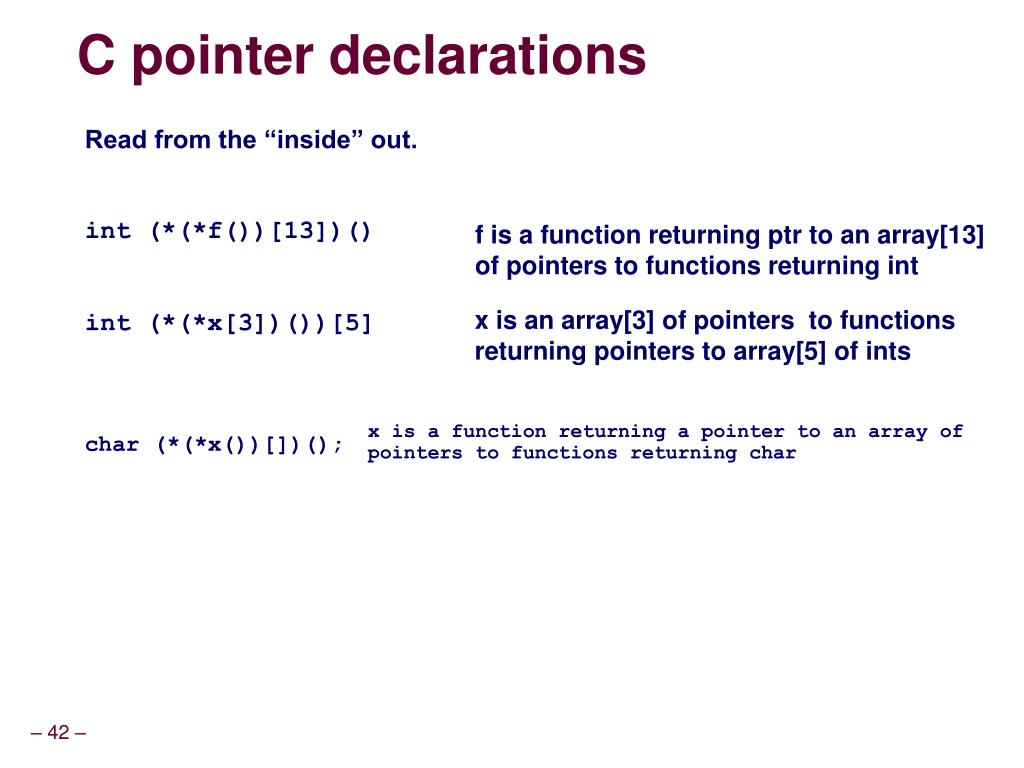 C pointer declarations

Read from the “inside” out.

int (*(*f())[13])()

f is a function returning ptr to an array[13] of pointers to functions returning int

int (*(*x[3])())[5]

x is an array[3] of pointers  to functions returning pointers to array[5] of ints

char (*(*x())[])();

x is a function returning a pointer to an array of pointers to functions returning char

– 42 –